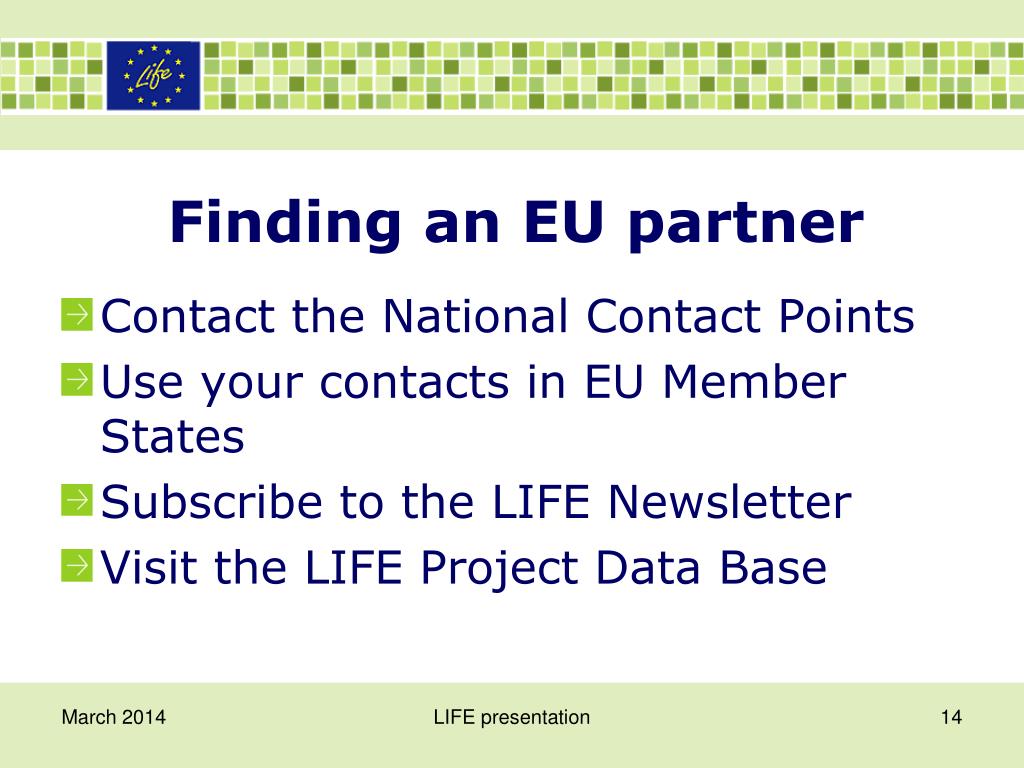 Life

Finding an EU partner

Contact the National Contact Points

Use your contacts in EU Member States

Subscribe to the LIFE Newsletter

Visit the LIFE Project Data Base

March 2014

LIFE presentation

14